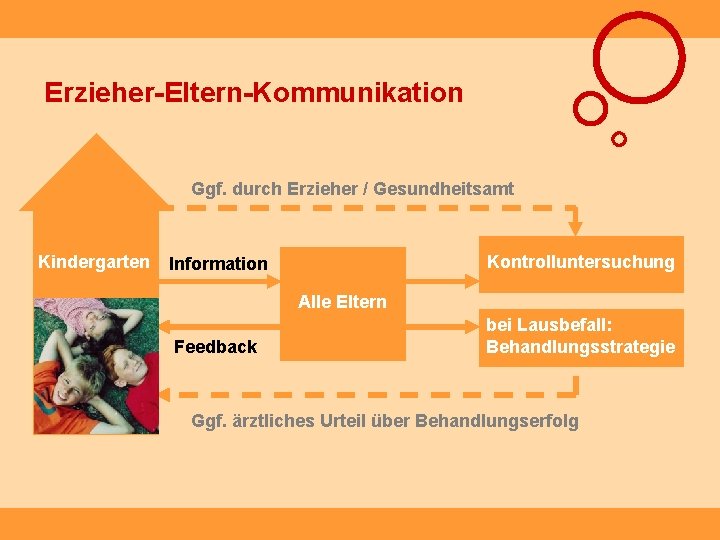 Erzieher-Eltern-Kommunikation

Ggf. durch Erzieher / Gesundheitsamt

Kindergarten

Information

Alle Eltern

Feedback

Kontrolluntersuchung

bei Lausbefall: Behandlungsstrategie

Ggf. ärztliches Urteil über Behandlungserfolg